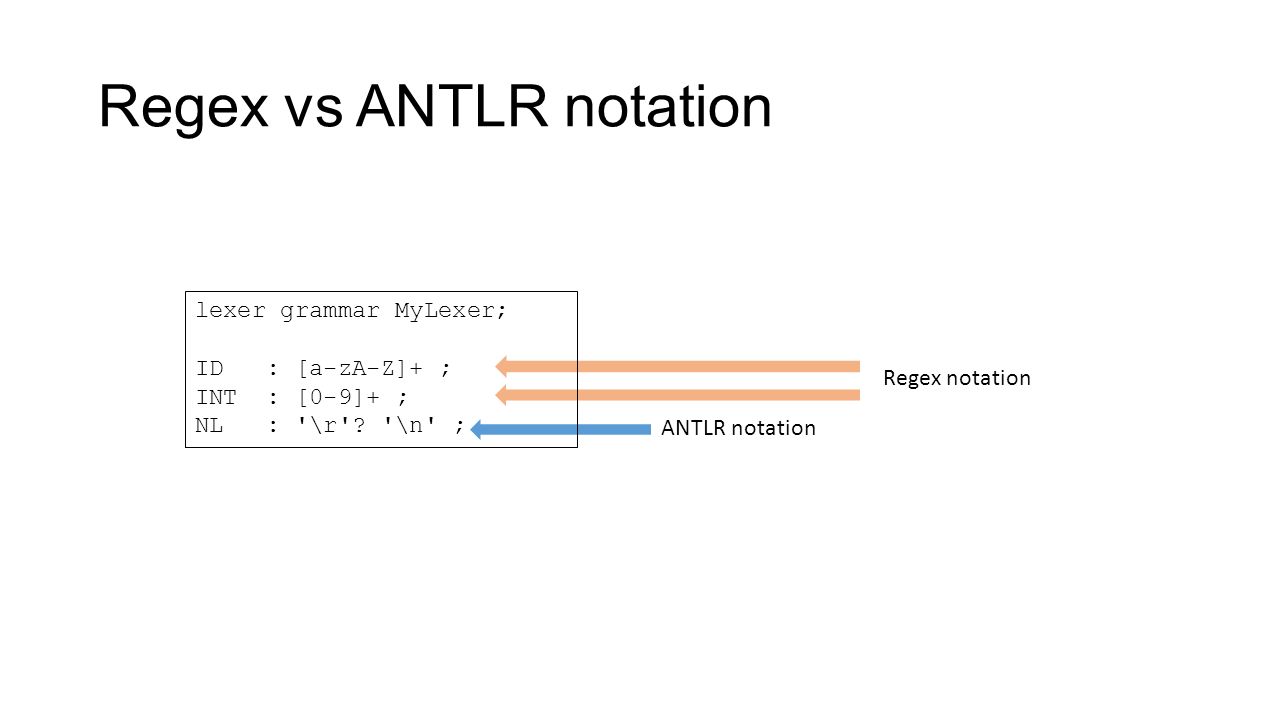 Regex vs ANTLR notation

lexer grammar MyLexer;

ID : [a-zA-Z]+ ;
INT : [0-9]+ ;
NL : '\r'? '\n' ;

Regex notation

ANTLR notation